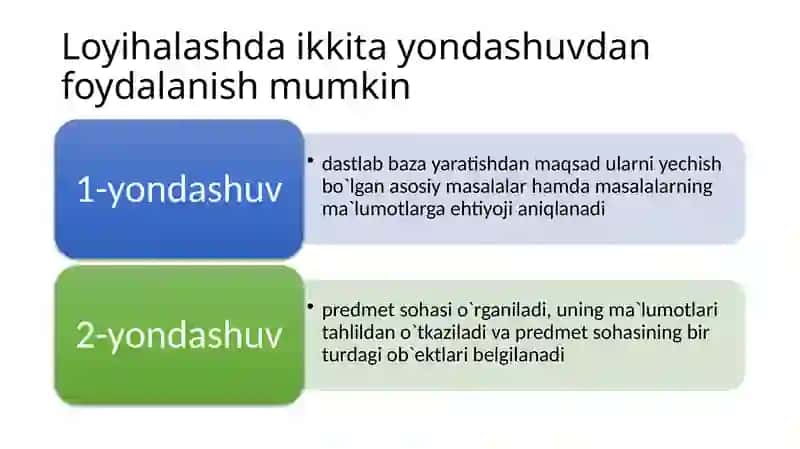 Loyihalashda ikkita yondashuvdan foydalanish mumkin

1-yondashuv

• dastlab baza yaratishdan maqsad ularni yechish bo`lgan asosiy masalalar hamda masalalarning ma`lumotlarga ehtiyoji aniqlanadi

2-yondashuv

• predmet sohasi o`rganiladi, uning ma`lumotlari tahlildan o`tkaziladi va predmet sohasining bir turdagi ob`ektlari belgilanadi